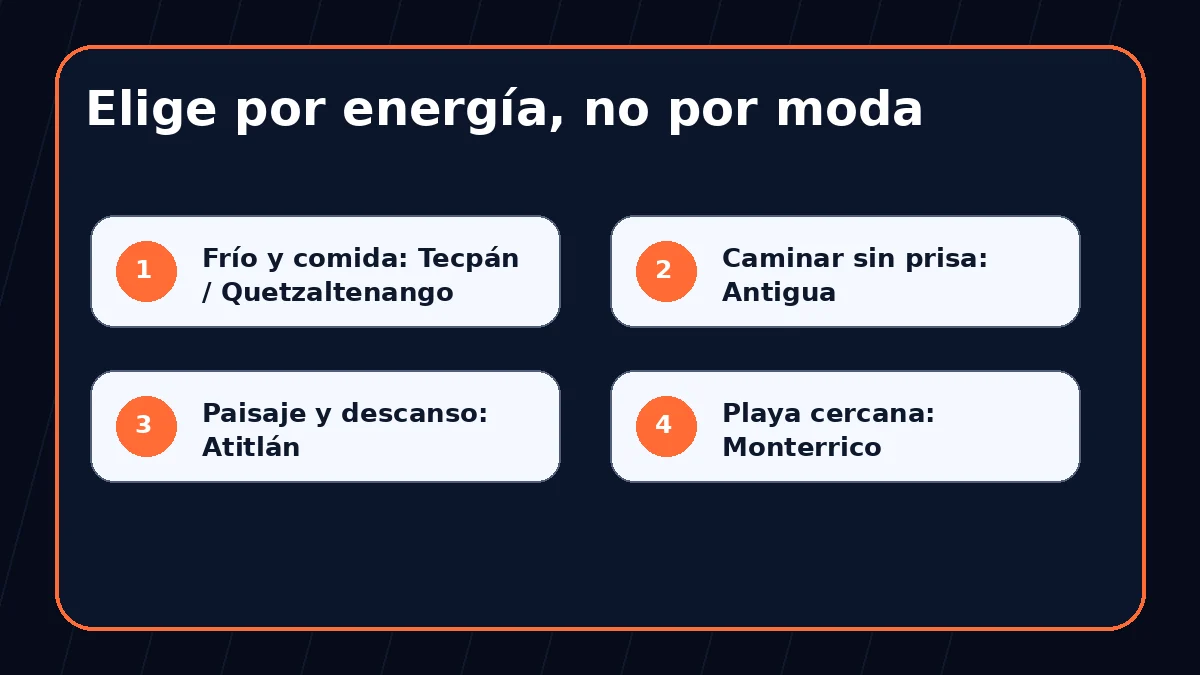 Elige por energía, no por moda

1 Frío y comida: Tecpán / Quetzaltenango

2 Caminar sin prisa: Antigua

3 Paisaje y descanso: Atitlán

4 Playa cercana: Monterrico